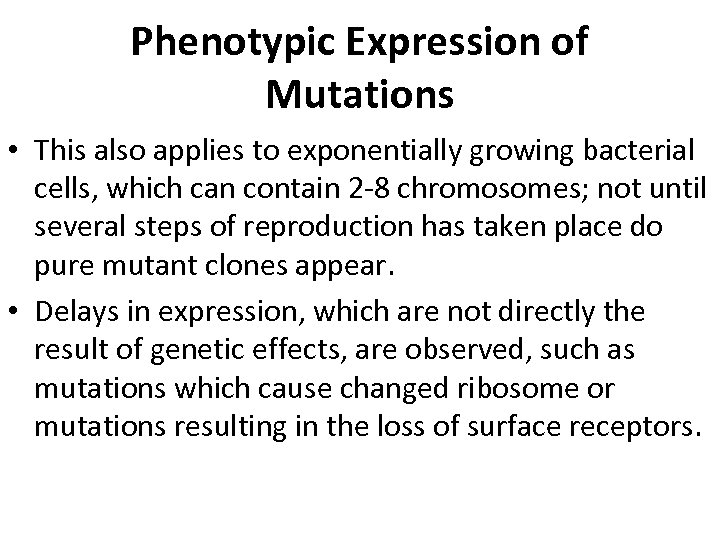 Phenotypic Expression of Mutations

• This also applies to exponentially growing bacterial cells, which can contain 2-8 chromosomes; not until several steps of reproduction has taken place do pure mutant clones appear.

• Delays in expression, which are not directly the result of genetic effects, are observed, such as mutations which cause changed ribosome or mutations resulting in the loss of surface receptors.